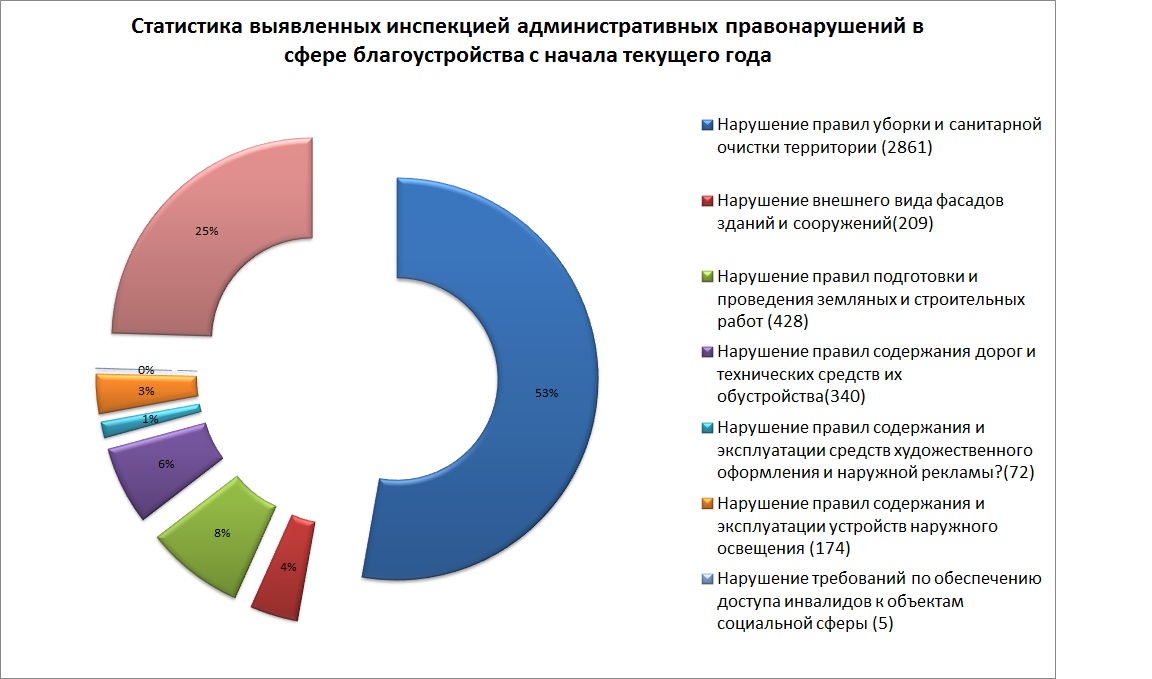 Статистика выявленных инспекцией административных правонарушений в сфере благоустройства с начала текущего года

25%

0%

3%

1%

6%

8%

4%

53%

Нарушение правил уборки и санитарной очистки территории (2861)

Нарушение внешнего вида фасадов зданий и сооружений(209)

Нарушение правил подготовки и проведения земляных и строительных работ (428)

Нарушение правил содержания дорог и технических средств их обустройства(340)

Нарушение правил содержания и эксплуатации средств художественного оформления и наружной рекламы?(72)

Нарушение правил содержания и эксплуатации устройств наружного освещения (174)

Нарушение требований по обеспечению доступа инвалидов к объектам социальной сферы (5)